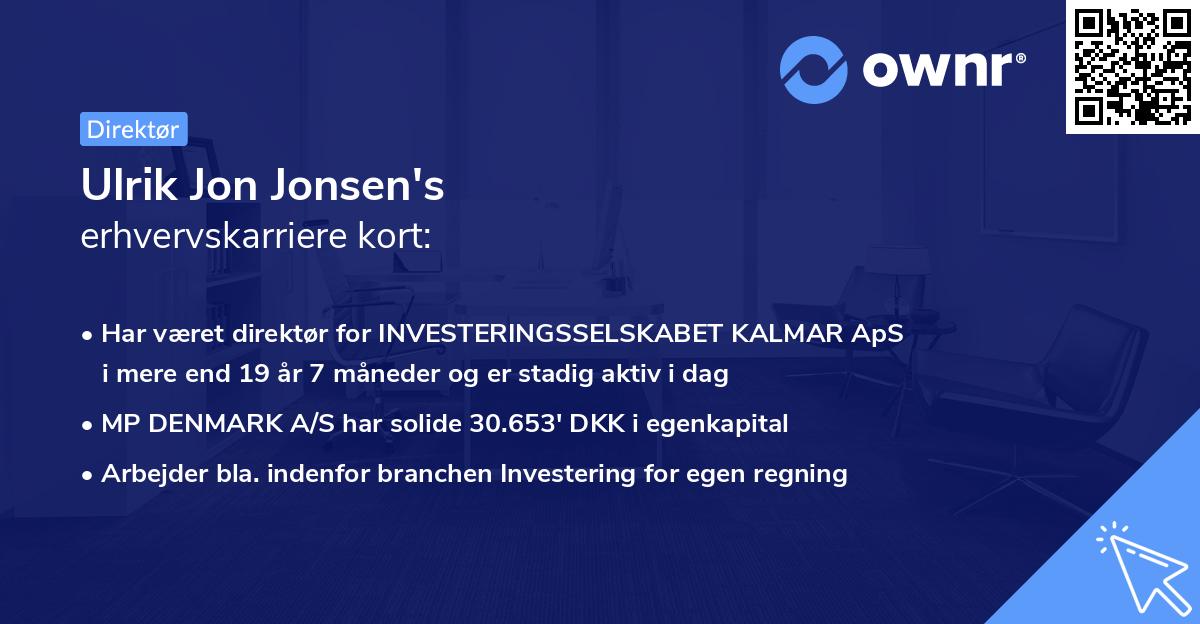 ownr®

Direktør

Ulrik Jon Jonsen's
erhvervskarriere kort:

• Har været direktør for INVESTERINGSSELSKABET KALMAR ApS i mere end 19 år 7 måneder og er stadig aktiv i dag

• MP DENMARK A/S har solide 30.653' DKK i egenkapital

• Arbejder bla. indenfor branchen Investering for egen regning